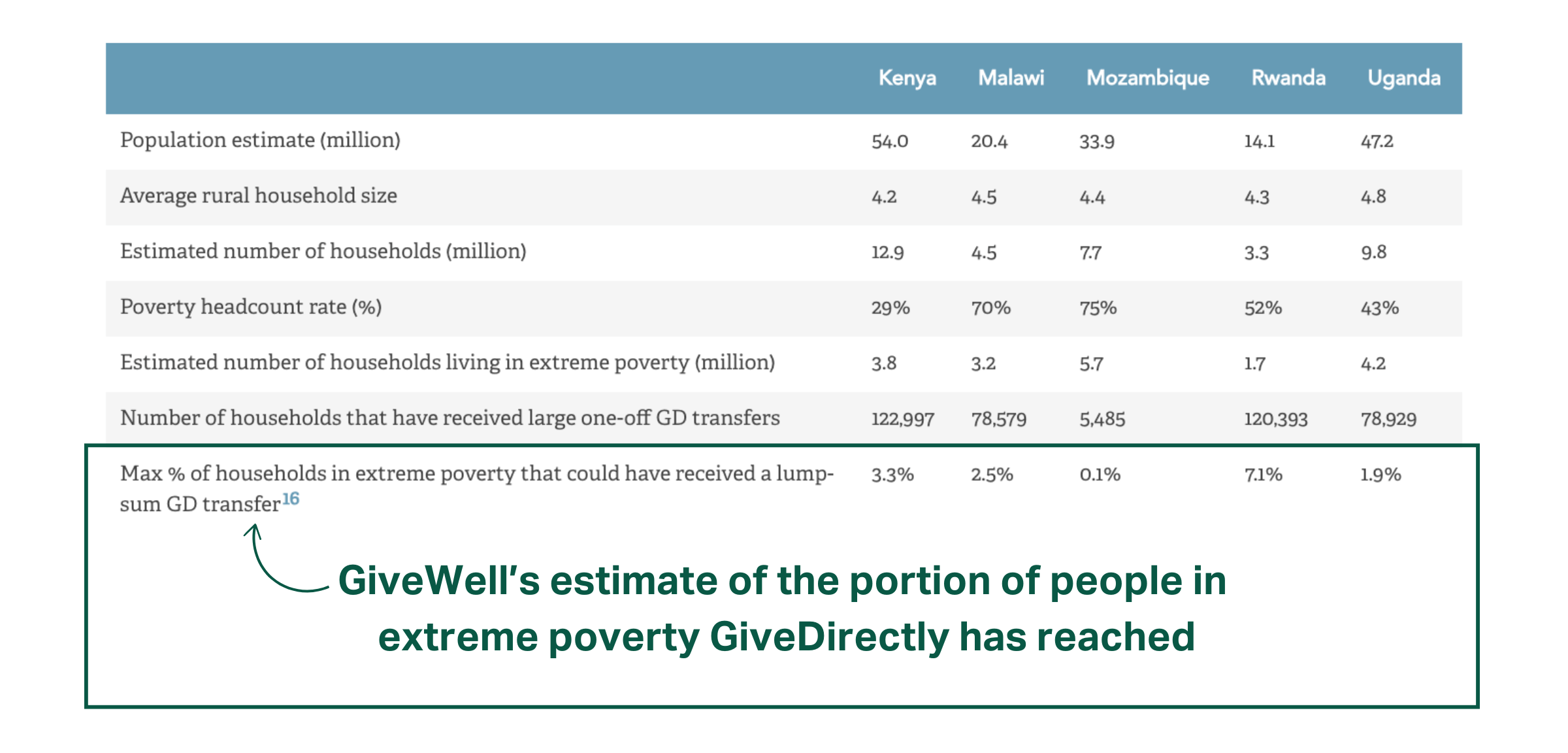 |  | Kenya | Malawi | Mozambique | Rwanda | Uganda |
|---|---|---|---|---|---|
| Population estimate (million) | 54.0 | 20.4 | 33.9 | 14.1 | 47.2 |
| Average rural household size | 4.2 | 4.5 | 4.4 | 4.3 | 4.8 |
| Estimated number of households (million) | 12.9 | 4.5 | 7.7 | 3.3 | 9.8 |
| Poverty headcount rate (%) | 29% | 70% | 75% | 52% | 43% |
| Estimated number of households living in extreme poverty (million) | 3.8 | 3.2 | 5.7 | 1.7 | 4.2 |
| Number of households that have received large one-off GD transfers | 122,997 | 78,579 | 5,485 | 120,393 | 78,929 |
| Max % of households in extreme poverty that could have received a lump-sum GD transfer$^{16}$ | 3.3% | 2.5% | 0.1% | 7.1% | 1.9% |

GiveWell's estimate of the portion of people in extreme poverty GiveDirectly has reached